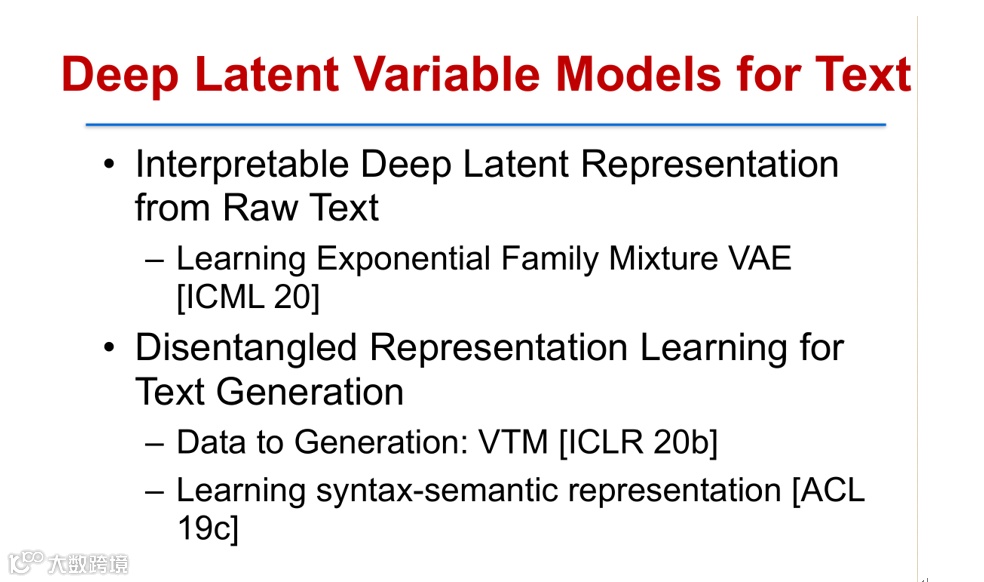 Deep Latent Variable Models for Text

• Interpretable Deep Latent Representation from Raw Text
 – Learning Exponential Family Mixture VAE [ICML 20]
• Disentangled Representation Learning for Text Generation
 – Data to Generation: VTM [ICLR 20b]
 – Learning syntax-semantic representation [ACL 19c]

大数跨境